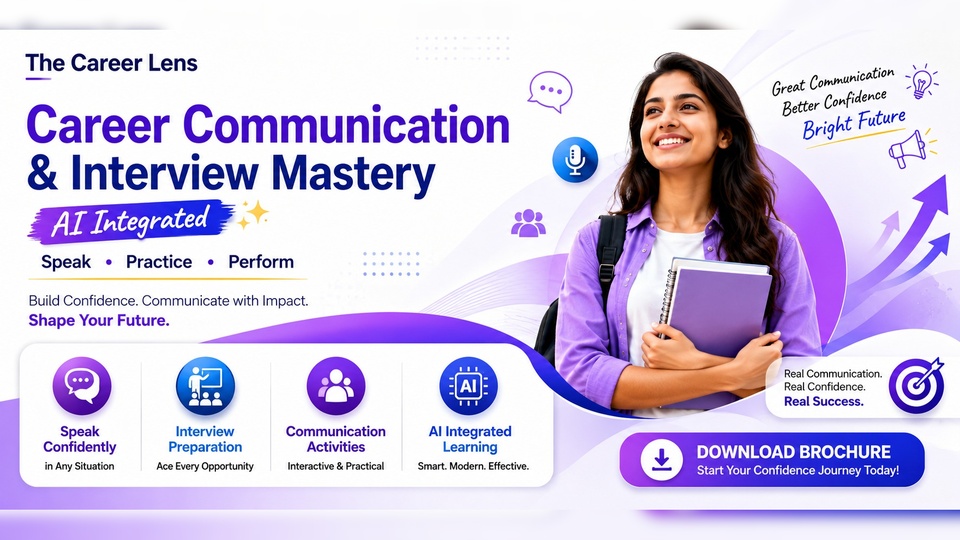 The Career Lens

Career Communication & Interview Mastery

AI Integrated

Speak • Practice • Perform

Build Confidence. Communicate with Impact.
Shape Your Future.

Great Communication
Better Confidence
Bright Future

Speak Confidently
in Any Situation

Interview Preparation
Ace Every Opportunity

Communication Activities
Interactive & Practical

AI

AI Integrated Learning
Smart. Modern. Effective.

Real Communication.
Real Confidence.
Real Success.

DOWNLOAD BROCHURE
Start Your Confidence Journey Today!